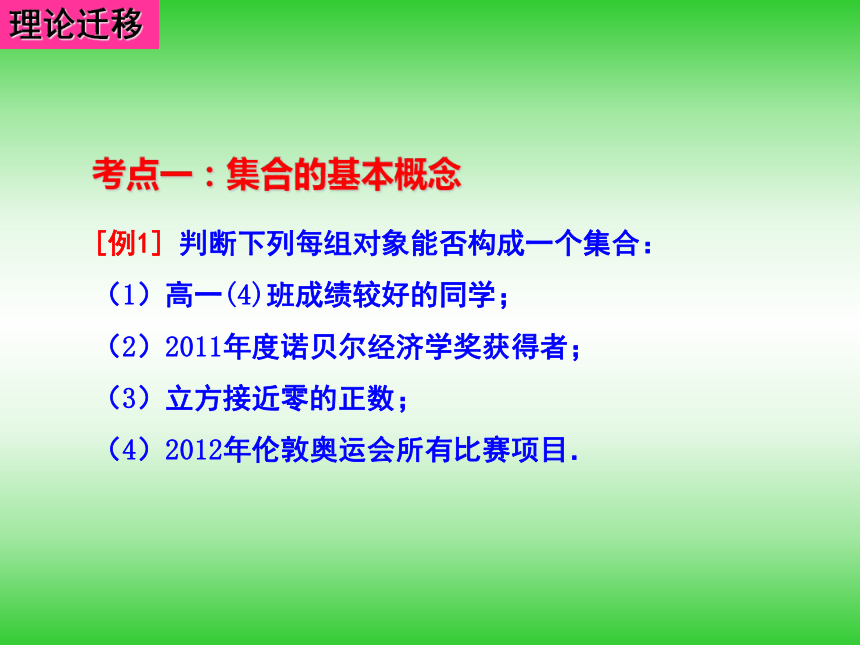 理论迁移

考点一：集合的基本概念

［例1］ 判断下列每组对象能否构成一个集合：

（1）高一(4)班成绩较好的同学；

（2）2011年度诺贝尔经济学奖获得者；

（3）立方接近零的正数；

（4）2012年伦敦奥运会所有比赛项目.